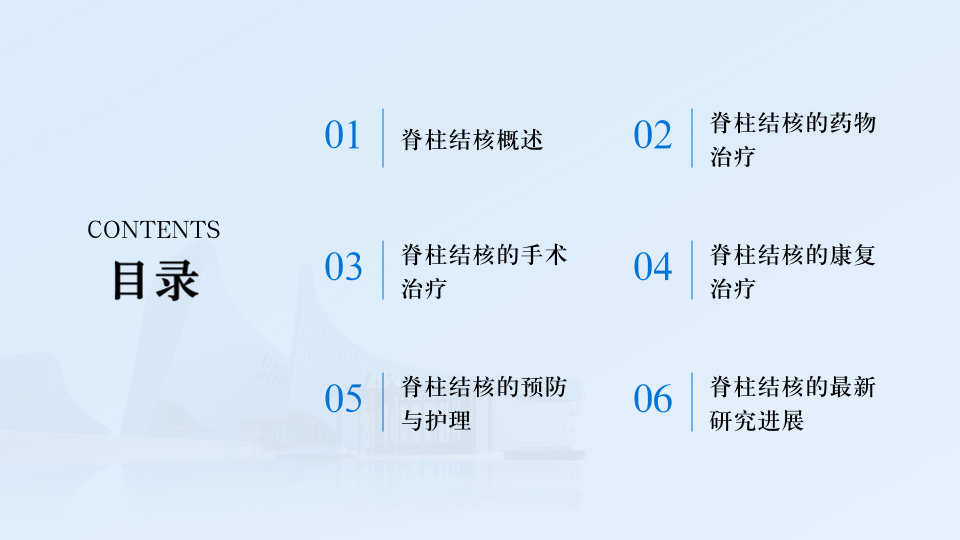 CONTENTS
目录

01 脊柱结核概述

02 脊柱结核的药物治疗

03 脊柱结核的手术治疗

04 脊柱结核的康复治疗

05 脊柱结核的预防与护理

06 脊柱结核的最新研究进展